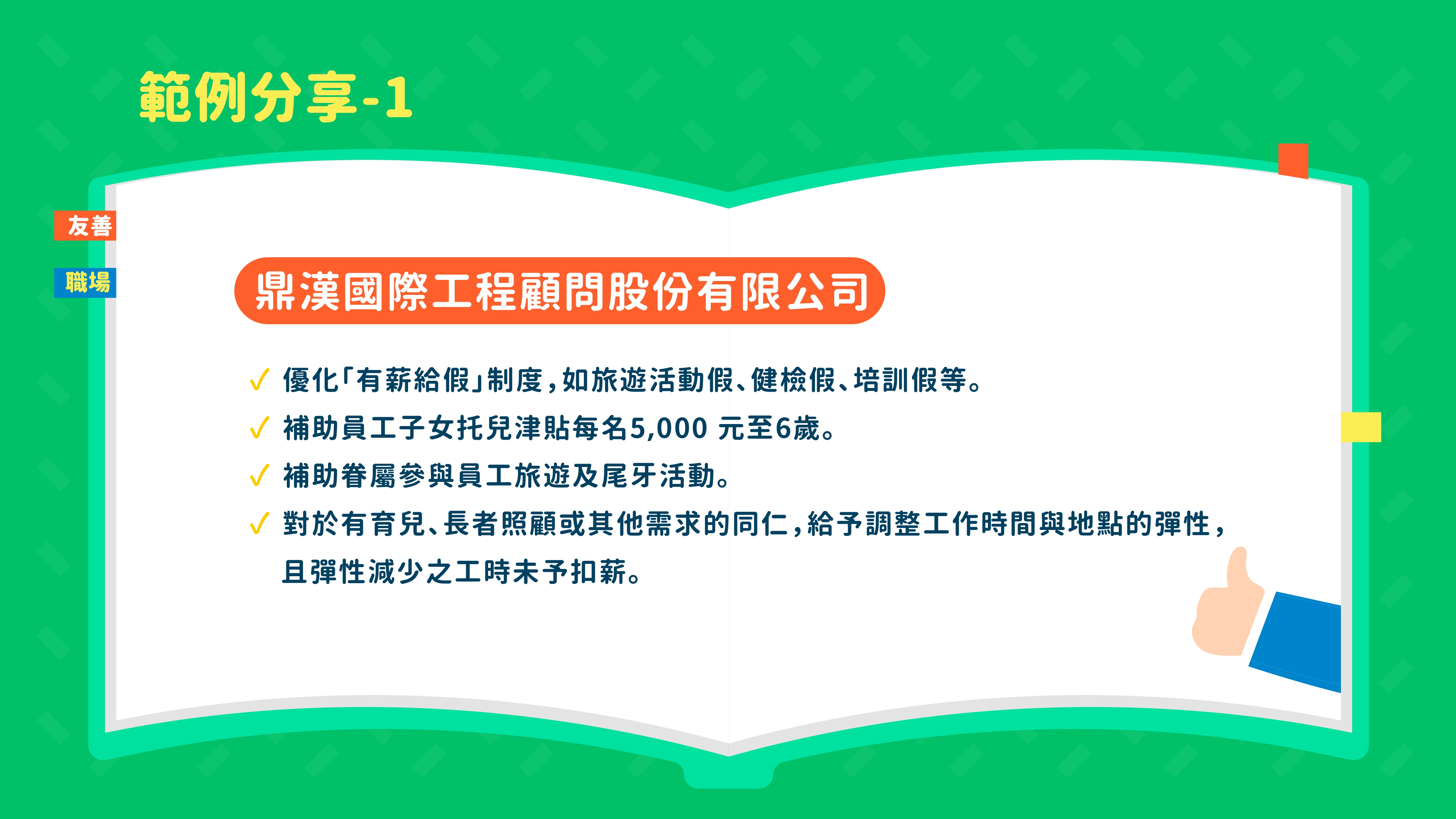 範例分享-1

友善

職場

鼎漢國際工程顧問股份有限公司

✓ 優化「有薪給假」制度，如旅遊活動假、健檢假、培訓假等。

✓ 補助員工子女托兒津貼每名5,000 元至6歲。

✓ 補助眷屬參與員工旅遊及尾牙活動。

✓ 對於有育兒、長者照顧或其他需求的同仁，給予調整工作時間與地點的彈性，且彈性減少之工時未予扣薪。